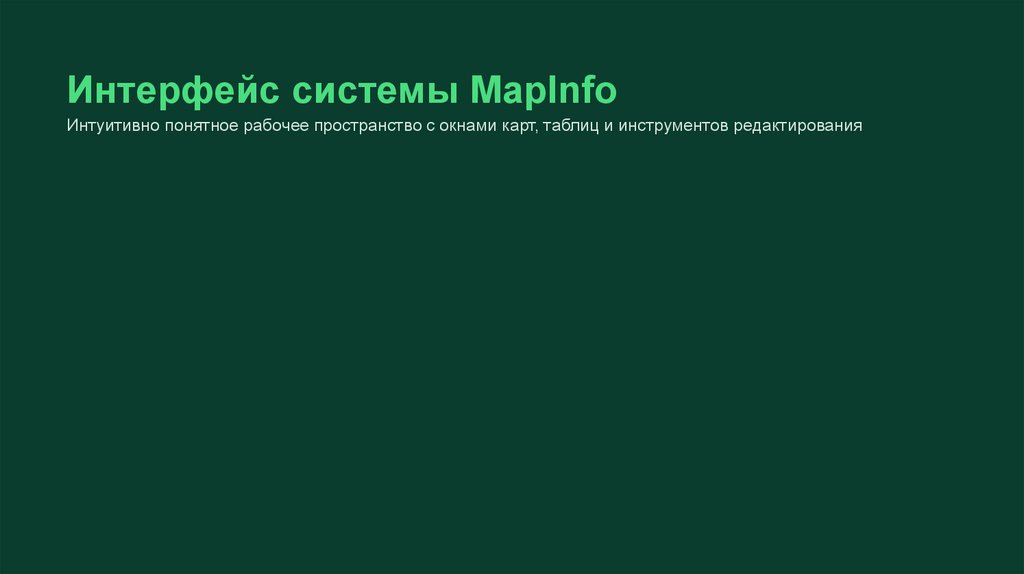 Интерфейс системы MapInfo

Интуитивно понятное рабочее пространство с окнами карт, таблиц и инструментов редактирования